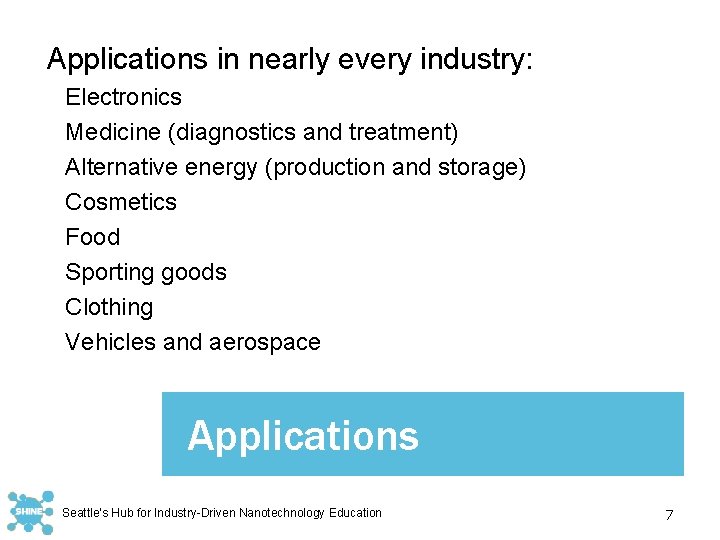 Applications in nearly every industry:

Electronics

Medicine (diagnostics and treatment)

Alternative energy (production and storage)

Cosmetics

Food

Sporting goods

Clothing

Vehicles and aerospace

Applications

SHINE

Seattle's Hub for Industry-Driven Nanotechnology Education

7